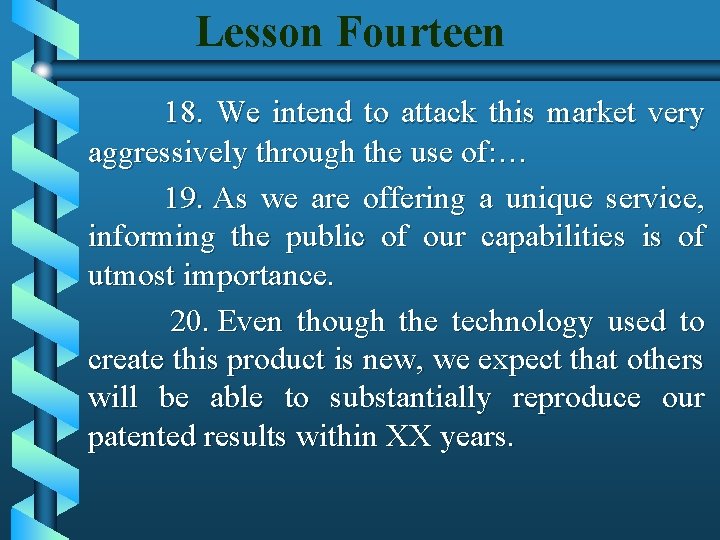 Lesson Fourteen

18. We intend to attack this market very aggressively through the use of:…

19. As we are offering a unique service, informing the public of our capabilities is of utmost importance.

20. Even though the technology used to create this product is new, we expect that others will be able to substantially reproduce our patented results within XX years.